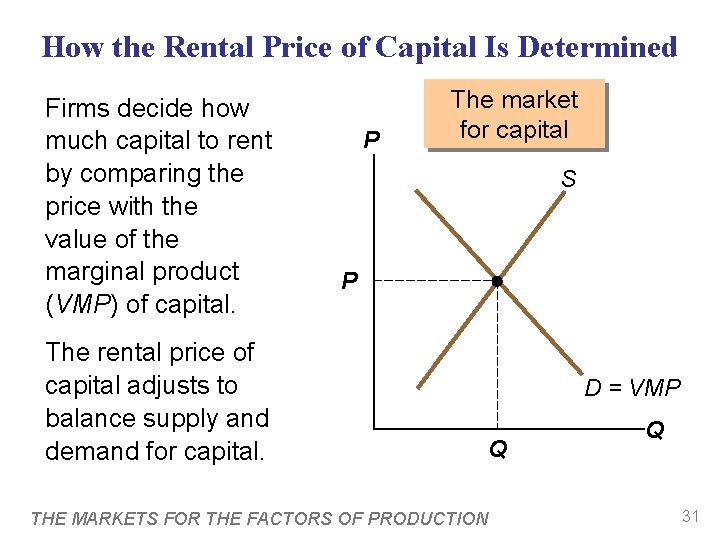 How the Rental Price of Capital Is Determined

Firms decide how much capital to rent by comparing the price with the value of the marginal product (VMP) of capital.

The rental price of capital adjusts to balance supply and demand for capital.

The market for capital

P

S

P

D = VMP

Q

Q

THE MARKETS FOR THE FACTORS OF PRODUCTION

31